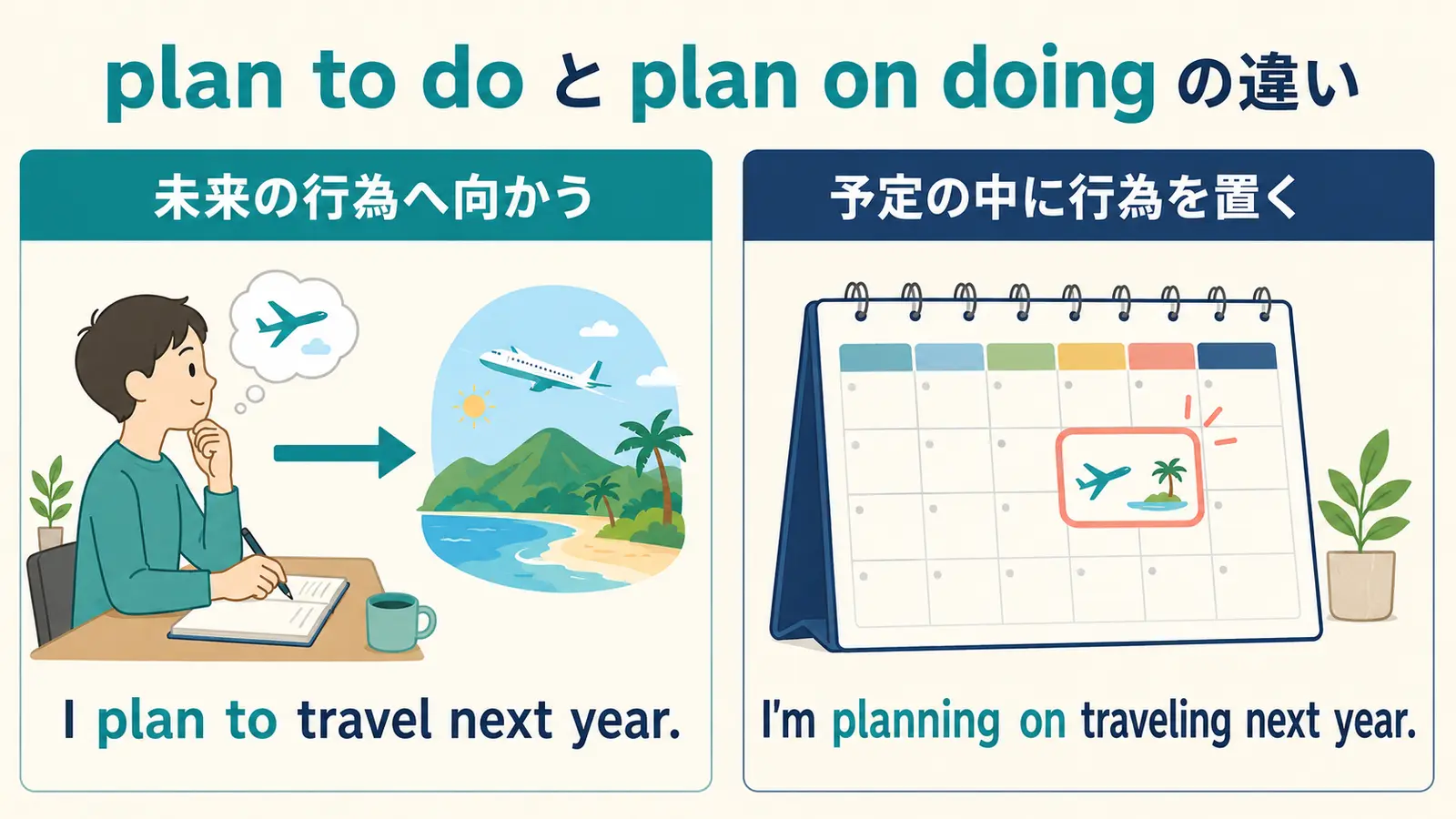 plan to do と plan on doing の違い

未来の行為へ向かう

I plan to travel next year.

予定の中に行為を置く

I'm planning on traveling next year.